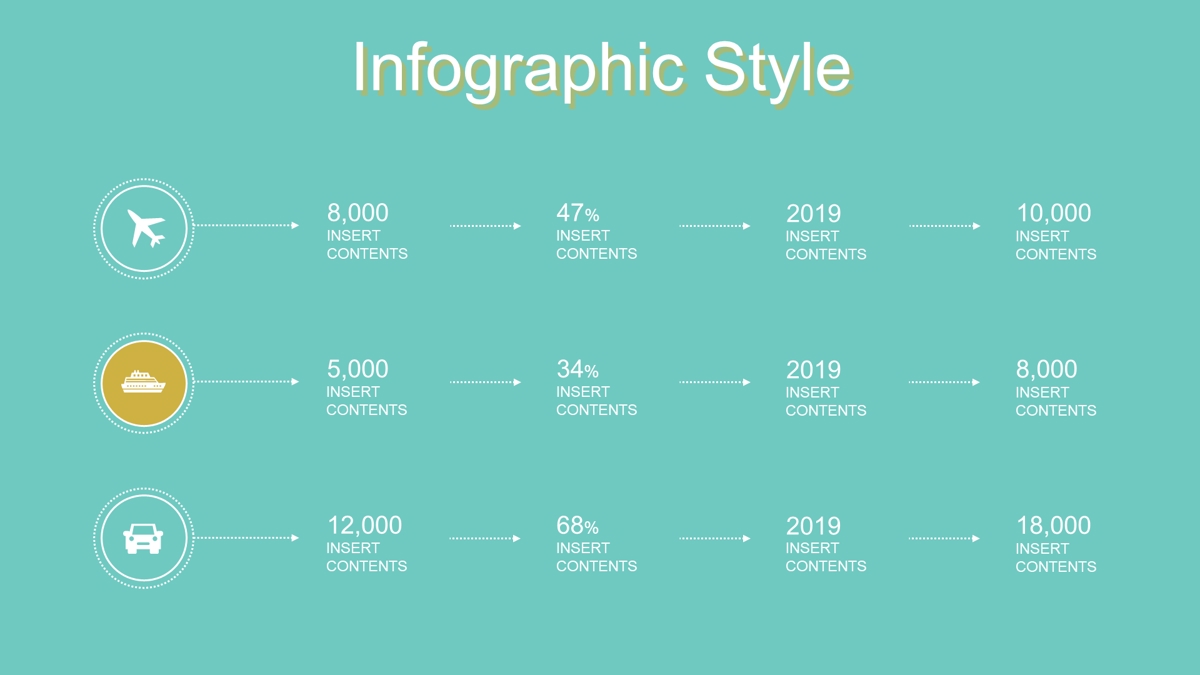 Infographic Style

8,000
INSERT
CONTENTS

47%
INSERT
CONTENTS

2019
INSERT
CONTENTS

10,000
INSERT
CONTENTS

5,000
INSERT
CONTENTS

34%
INSERT
CONTENTS

2019
INSERT
CONTENTS

8,000
INSERT
CONTENTS

12,000
INSERT
CONTENTS

68%
INSERT
CONTENTS

2019
INSERT
CONTENTS

18,000
INSERT
CONTENTS